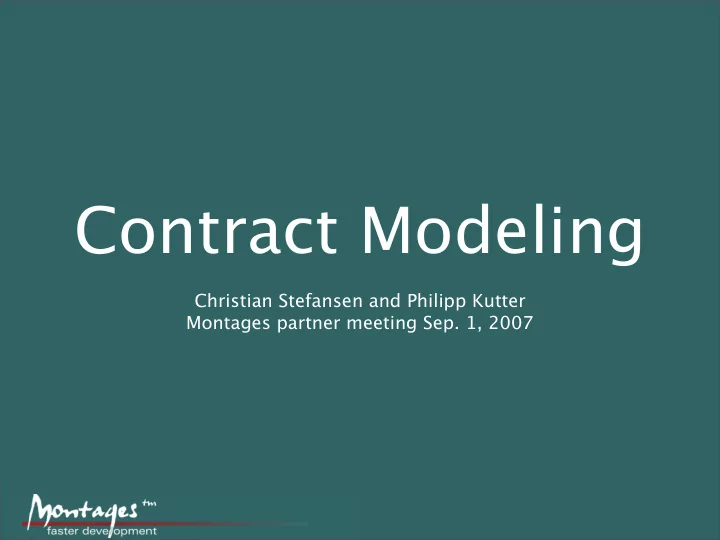 Contract Modeling

Christian Stefansen and Philipp Kutter
Montages partner meeting Sep. 1, 2007

Montages tm
faster development